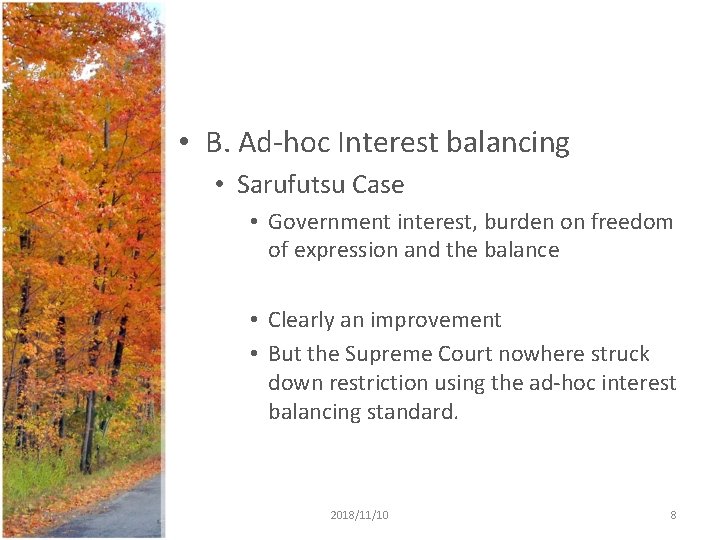 • B. Ad-hoc Interest balancing

• Sarufutsu Case

• Government interest, burden on freedom of expression and the balance

• Clearly an improvement

• But the Supreme Court nowhere struck down restriction using the ad-hoc interest balancing standard.

2018/11/10

8